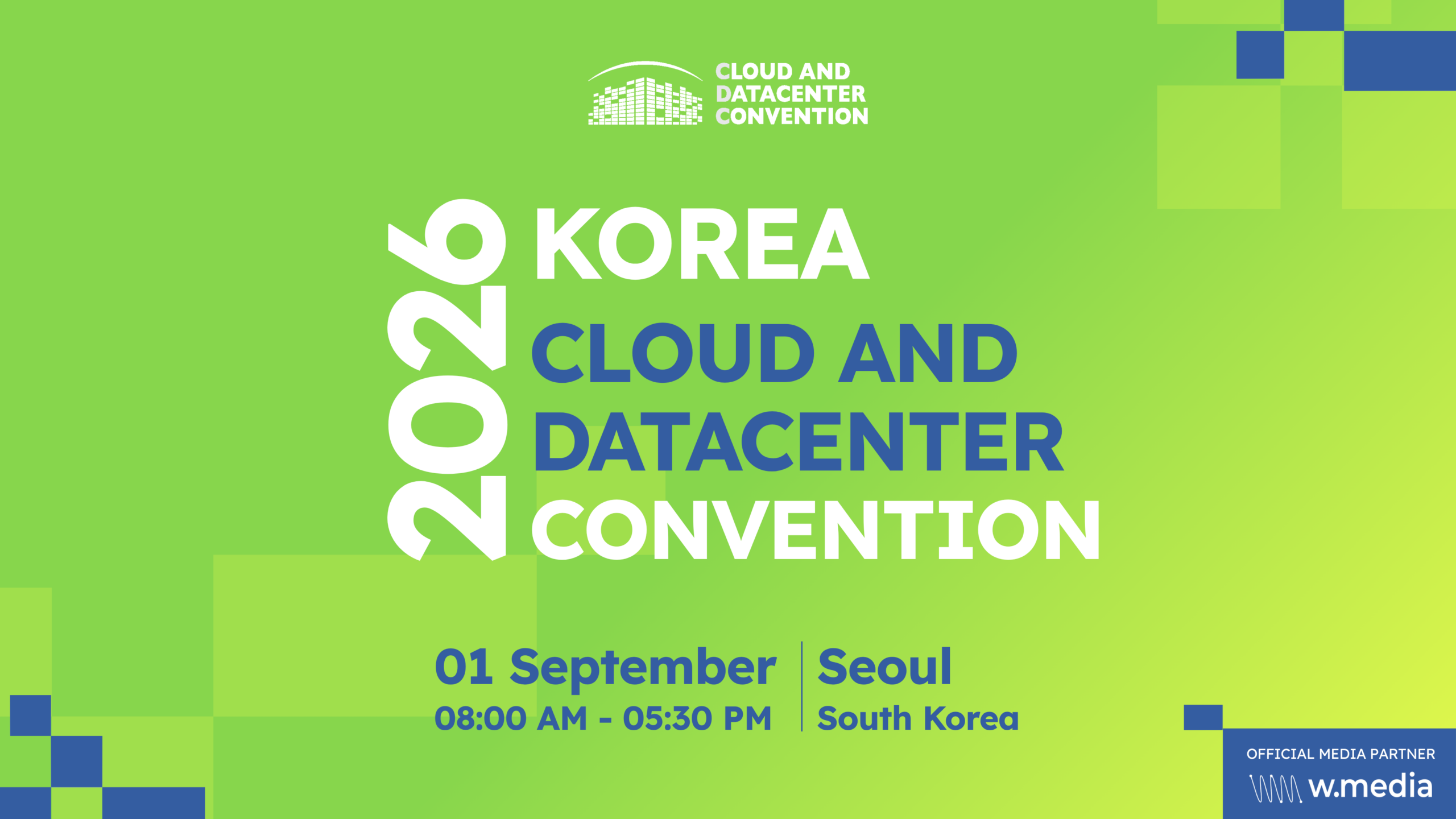 CLOUD AND DATACENTER CONVENTION

2026

KOREA
CLOUD AND DATACENTER CONVENTION

01 September
08:00 AM - 05:30 PM

Seoul
South Korea

OFFICIAL MEDIA PARTNER
w.media